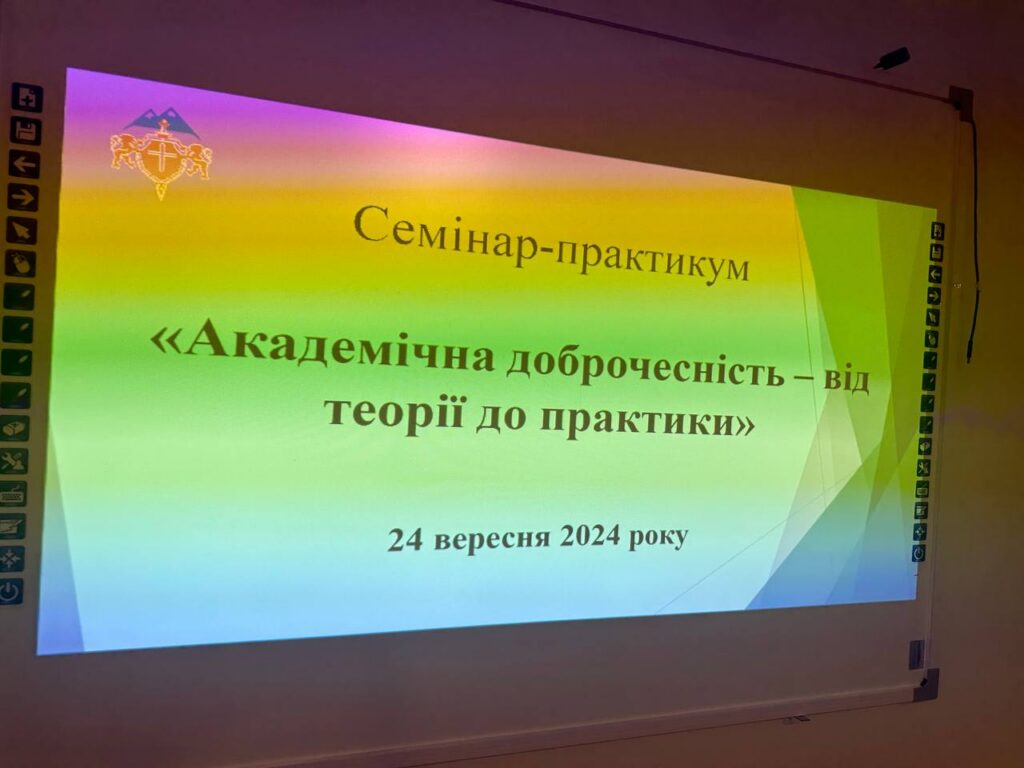 Семінар-практикум

«Академічна доброчесність – від теорії до практики»

24 вересня 2024 року